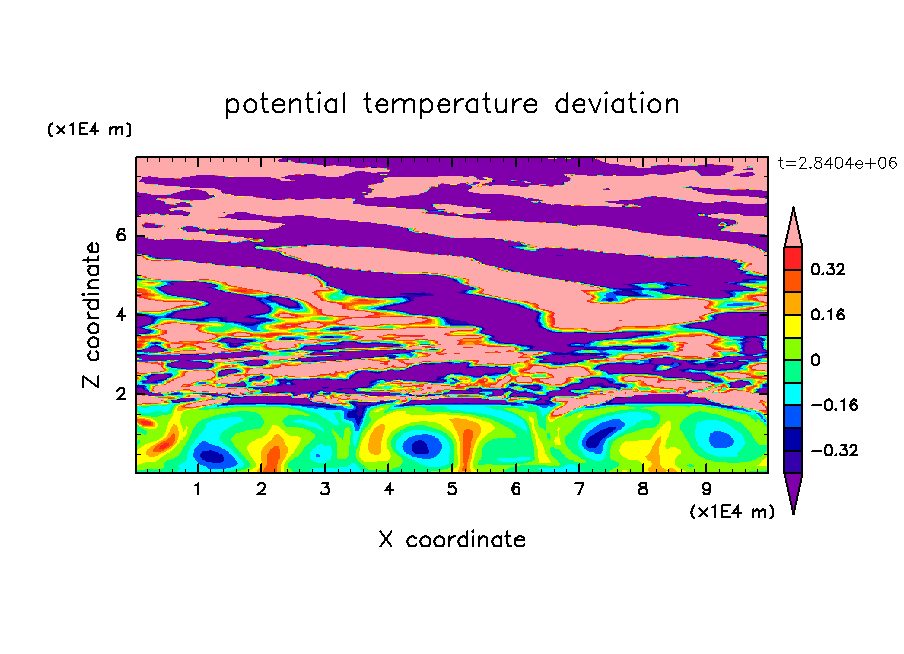 potential temperature deviation

(x1E4 m)

t=2.8404e+06

Z coordinate

6
4
2

0.32
0.16
0
−0.16
−0.32

1 2 3 4 5 6 7 8 9

(x1E4 m)

X coordinate